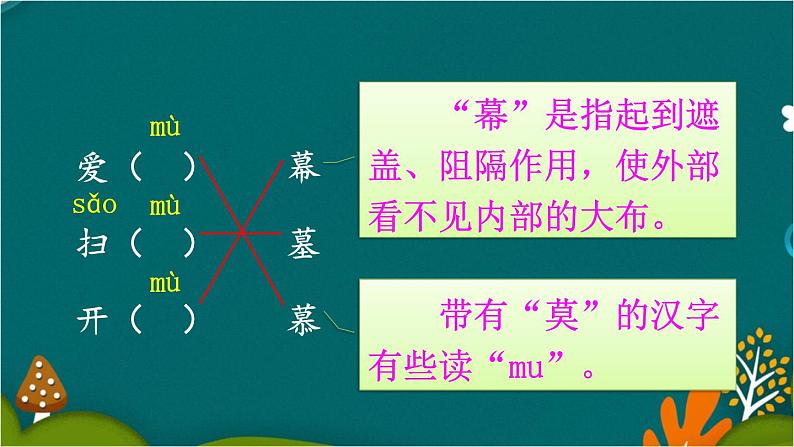 mù
爱（ ）
sǎo mù
扫（ ）
mù
开（ ）

幕
墓
慕

“幕”是指起到遮盖、阻隔作用，使外部看不见内部的大布。

带有“莫”的汉字有些读“mu”。